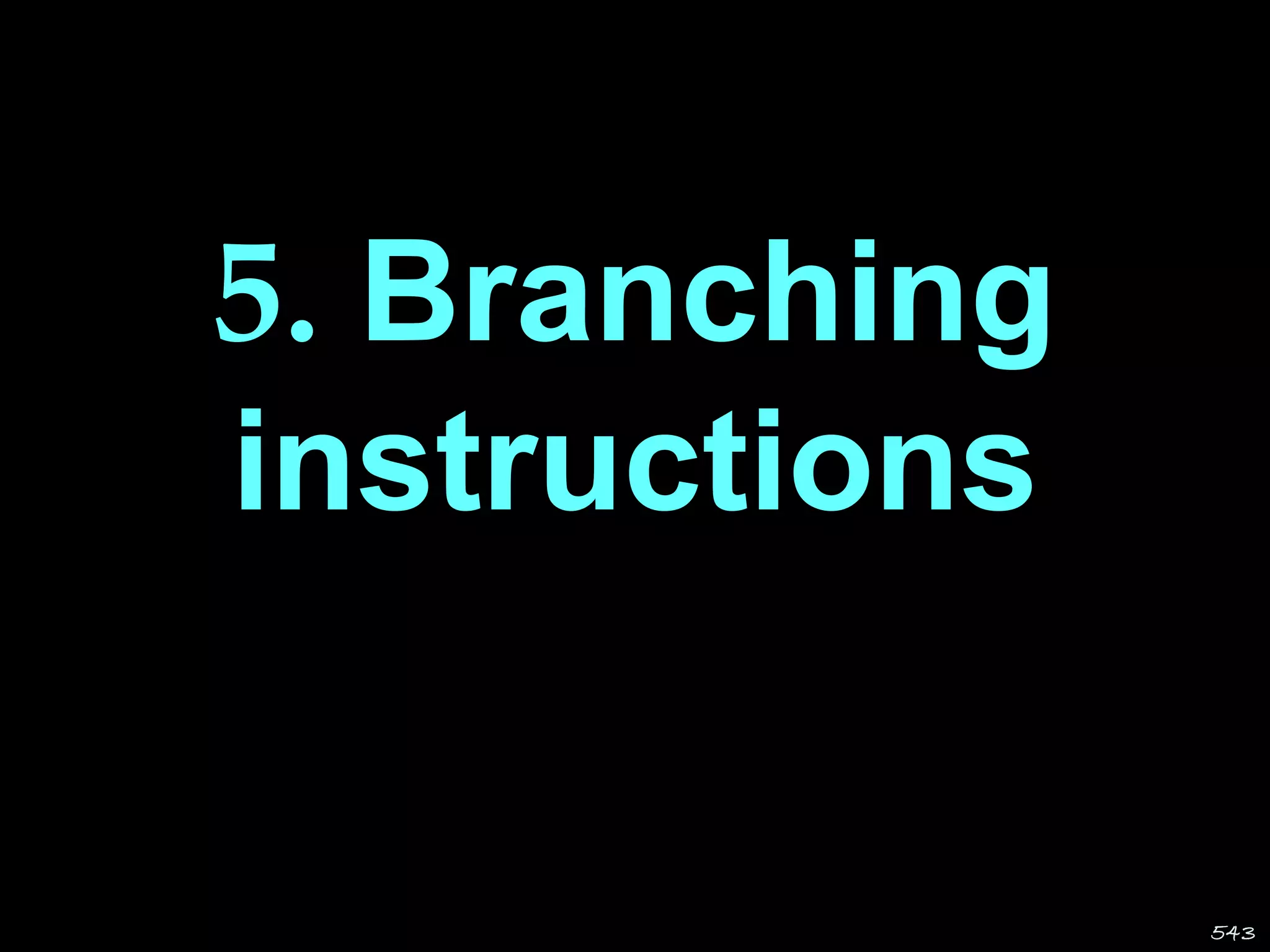 5. Branching instructions

543